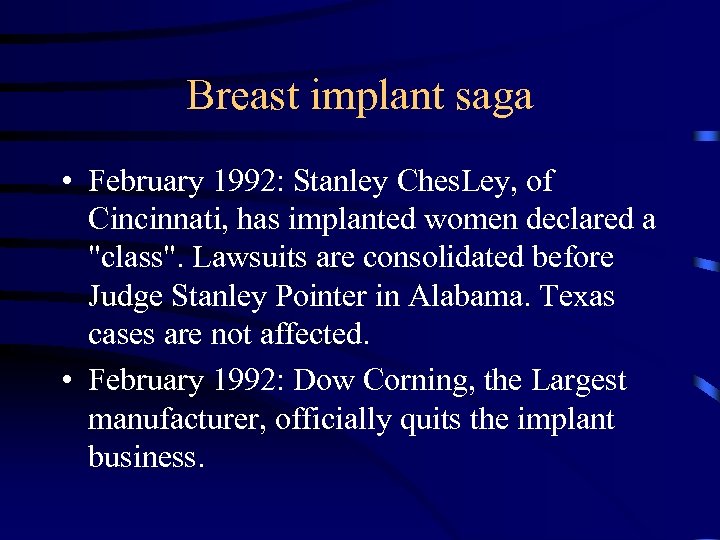 Breast implant saga

• February 1992: Stanley ChesLey, of Cincinnati, has implanted women declared a "class". Lawsuits are consolidated before Judge Stanley Pointer in Alabama. Texas cases are not affected.

• February 1992: Dow Corning, the Largest manufacturer, officially quits the implant business.